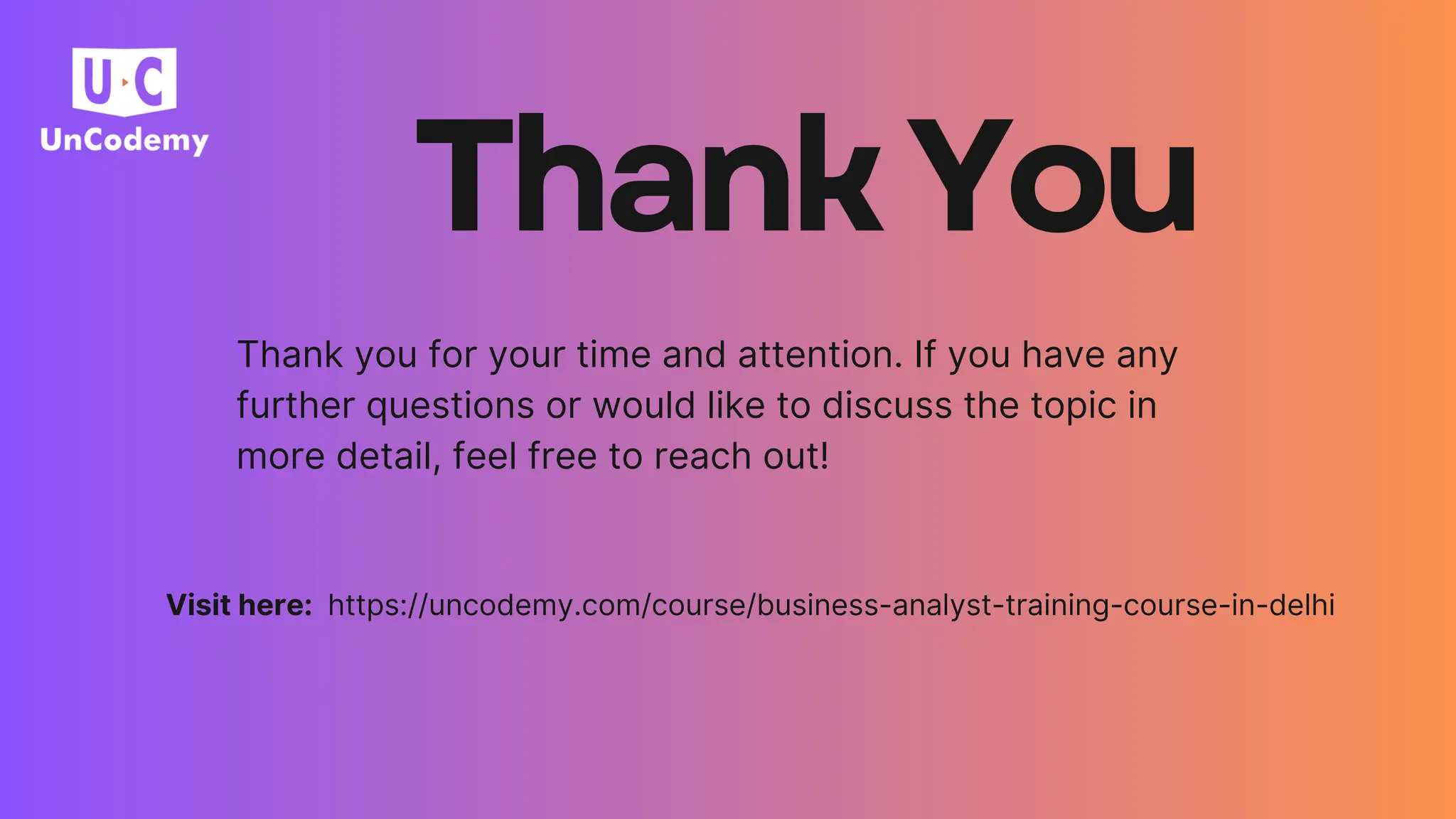 U C
UnCodemy

Thank You

Thank you for your time and attention. If you have any further questions or would like to discuss the topic in more detail, feel free to reach out!

Visit here: https://uncodemy.com/course/business-analyst-training-course-in-delhi